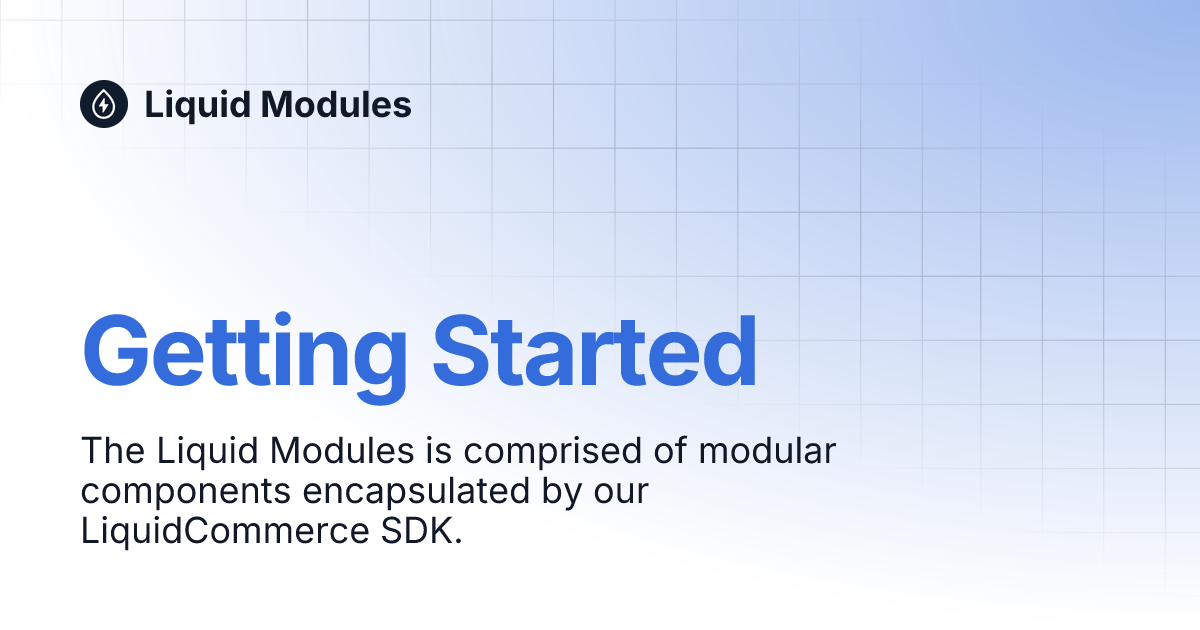 Liquid Modules

Getting Started

The Liquid Modules is comprised of modular components encapsulated by our LiquidCommerce SDK.